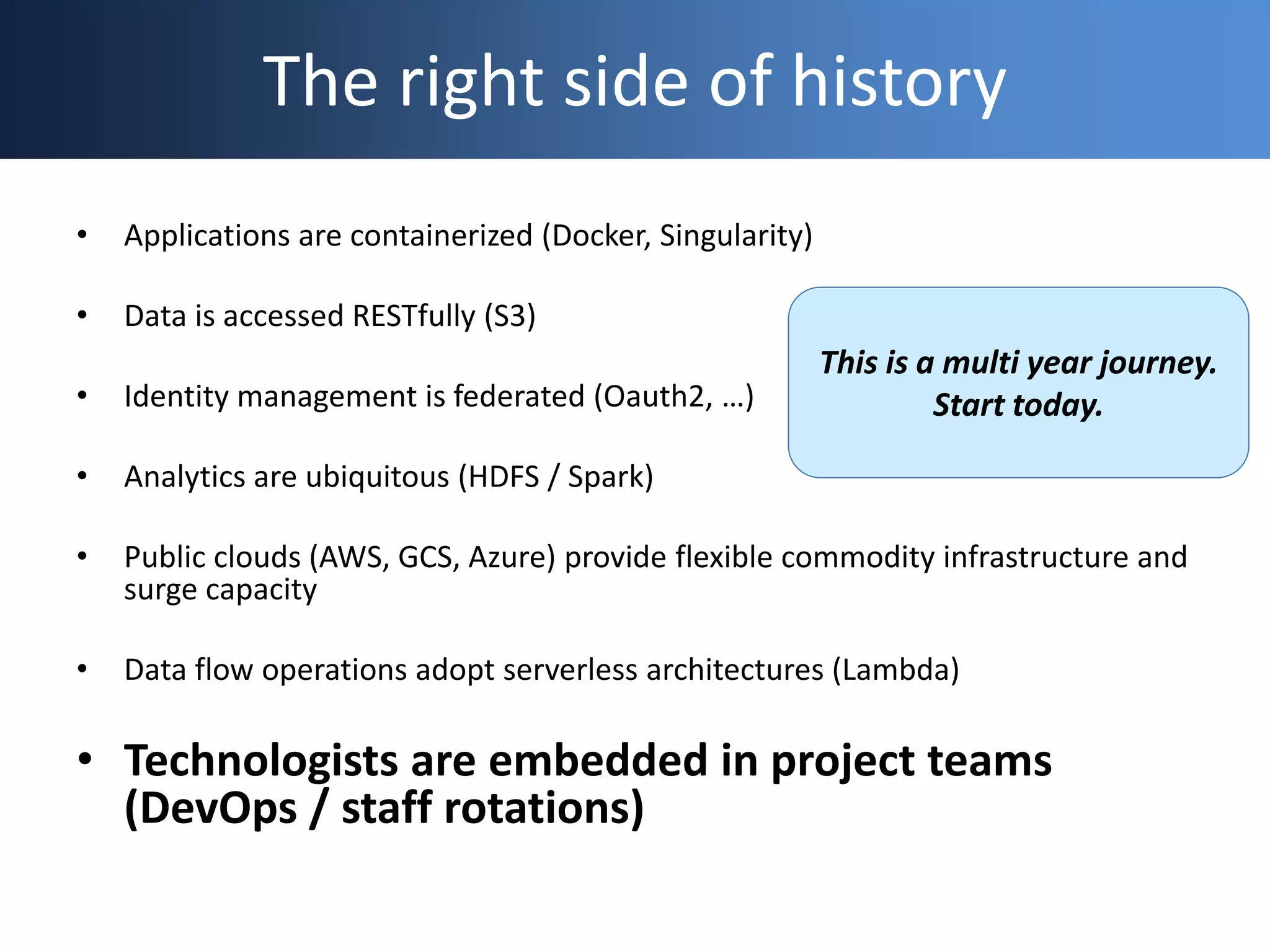 The right side of history

• Applications are containerized (Docker, Singularity)

• Data is accessed RESTfully (S3)

• Identity management is federated (Oauth2, …)

• Analytics are ubiquitous (HDFS / Spark)

• Public clouds (AWS, GCS, Azure) provide flexible commodity infrastructure and surge capacity

• Data flow operations adopt serverless architectures (Lambda)

• Technologists are embedded in project teams (DevOps / staff rotations)

This is a multi year journey.
Start today.